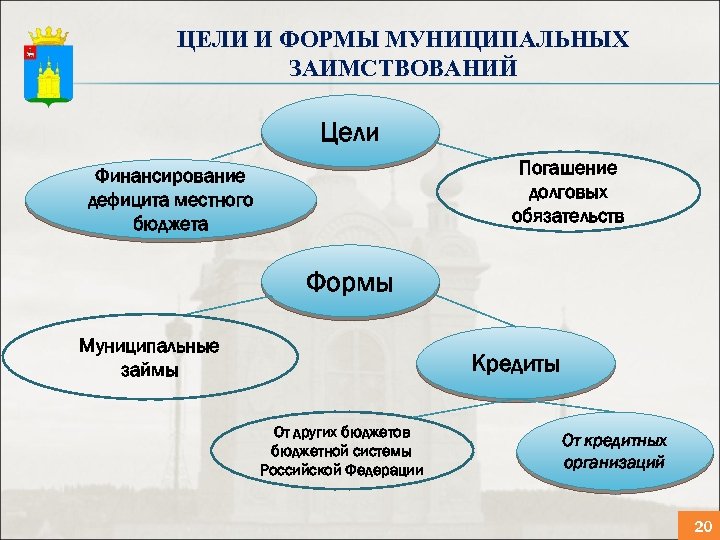 ЦЕЛИ И ФОРМЫ МУНИЦИПАЛЬНЫХ ЗАИМСТВОВАНИЙ

Цели

Финансирование дефицита местного бюджета

Погашение долговых обязательств

Формы

Муниципальные займы

Кредиты

От других бюджетов бюджетной системы Российской Федерации

От кредитных организаций

20